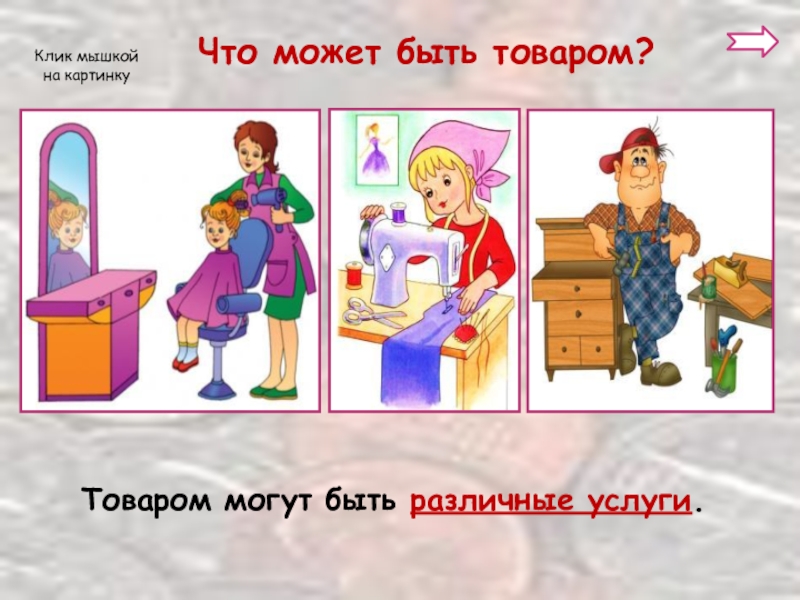 Клик мышкой на картинку

Что может быть товаром?

Товаром могут быть различные услуги.